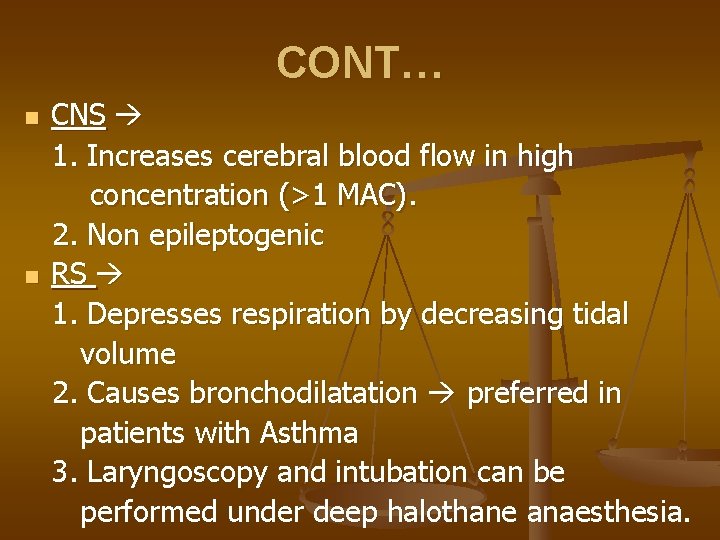 CONT…

CNS →
1. Increases cerebral blood flow in high concentration (>1 MAC).
2. Non epileptogenic

RS →
1. Depresses respiration by decreasing tidal volume
2. Causes bronchodilatation → preferred in patients with Asthma
3. Laryngoscopy and intubation can be performed under deep halothane anaesthesia.